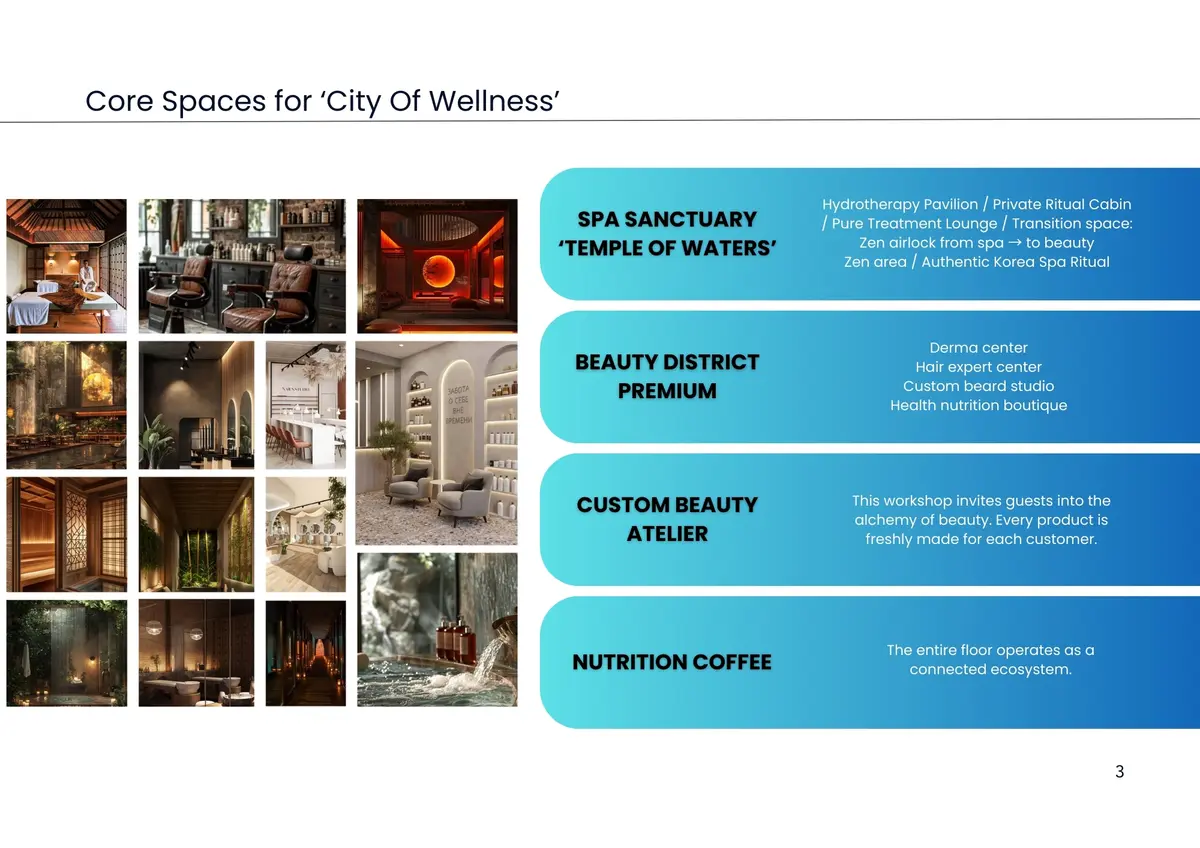 Core Spaces for 'City Of Wellness'

SPA SANCTUARY
'TEMPLE OF WATERS'

Hydrotherapy Pavilion / Private Ritual Cabin / Pure Treatment Lounge / Transition space: Zen airlock from spa → to beauty Zen area / Authentic Korea Spa Ritual

BEAUTY DISTRICT
PREMIUM

Derma center
Hair expert center
Custom beard studio
Health nutrition boutique

CUSTOM BEAUTY
ATELIER

This workshop invites guests into the alchemy of beauty. Every product is freshly made for each customer.

NUTRITION COFFEE

The entire floor operates as a connected ecosystem.

3